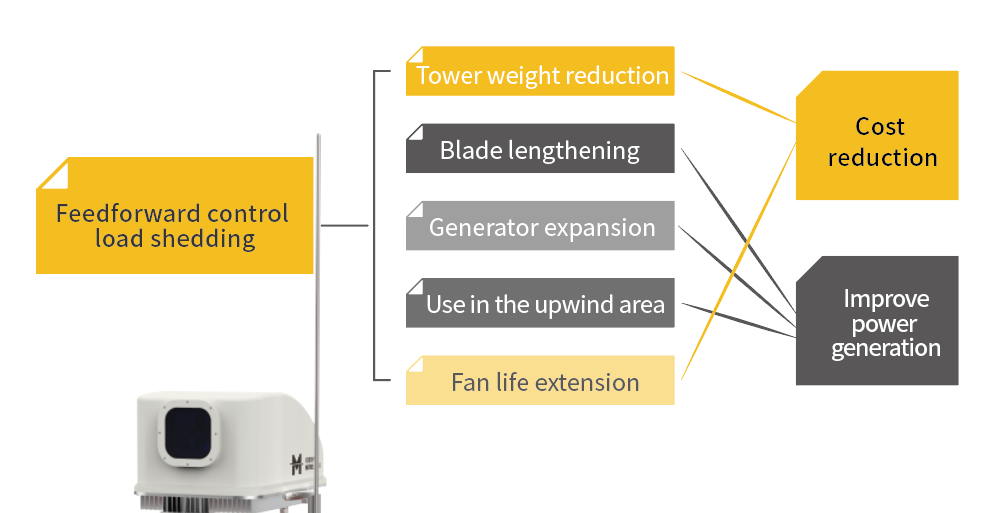 Feedforward control load shedding

Tower weight reduction

Blade lengthening

Generator expansion

Use in the upwind area

Fan life extension

Cost reduction

Improve power generation